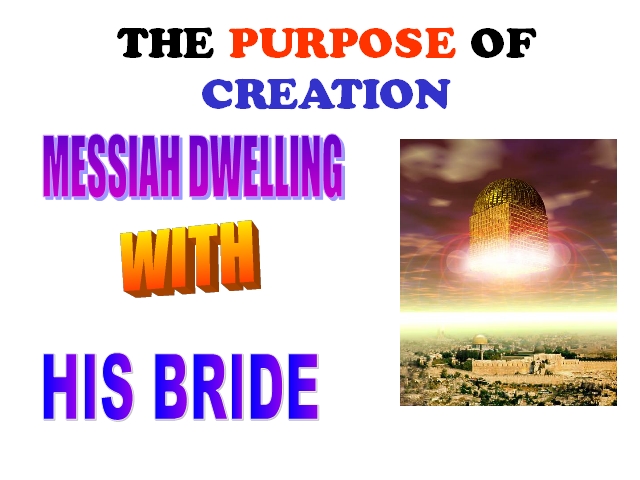 THE PURPOSE OF CREATION

MESSIAH DWELLING

WITH

HIS BRIDE